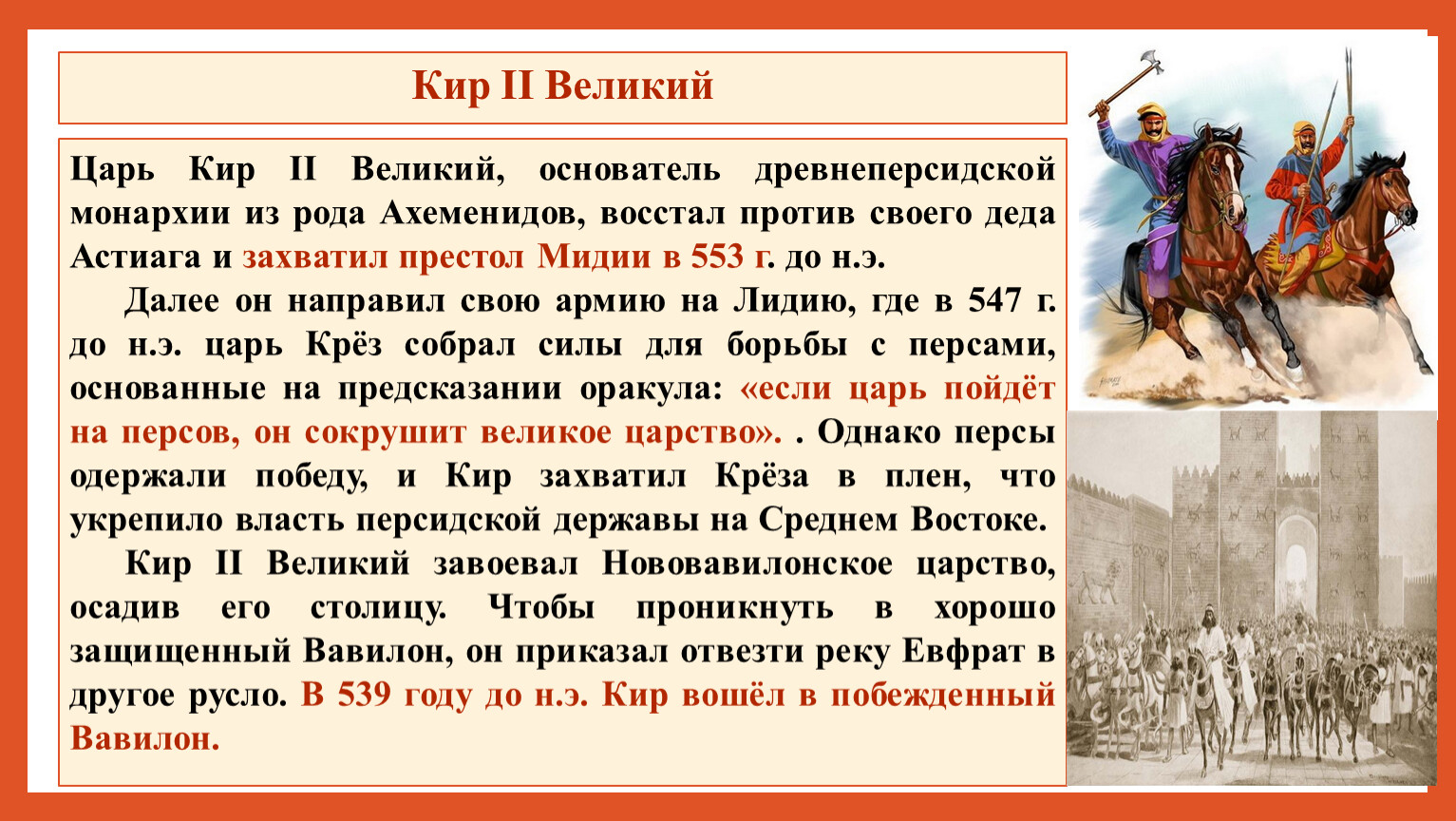 Кир II Великий

Царь Кир II Великий, основатель древнеперсидской монархии из рода Ахеменидов, восстал против своего деда Астиага и захватил престол Мидии в 553 г. до н.э.

Далее он направил свою армию на Лидию, где в 547 г. до н.э. царь Крёз собрал силы для борьбы с персами, основанные на предсказании оракула: «если царь пойдёт на персов, он сокрушит великое царство». . Однако персы одержали победу, и Кир захватил Крёза в плен, что укрепило власть персидской державы на Среднем Востоке.

Кир II Великий завоевал Нововавилонское царство, осадив его столицу. Чтобы проникнуть в хорошо защищенный Вавилон, он приказал отвезти реку Евфрат в другое русло. В 539 году до н.э. Кир вошёл в побежденный Вавилон.